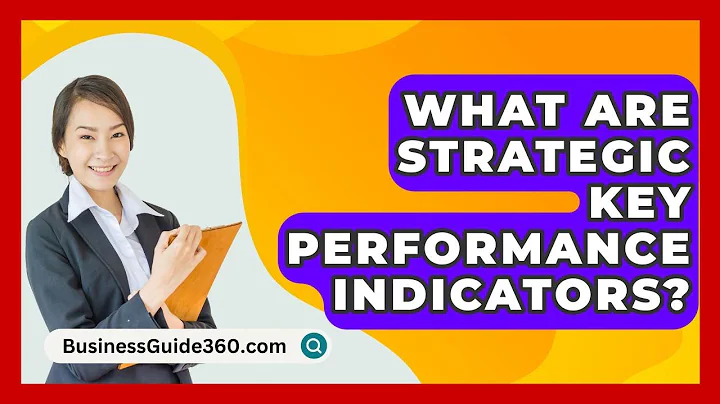 WHAT ARE STRATEGIC KEY PERFORMANCE INDICATORS?

BusinessGuide360.com